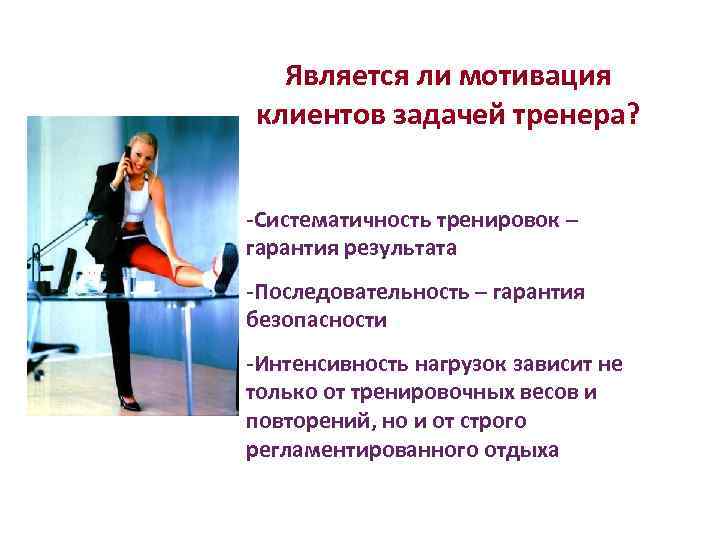 Является ли мотивация клиентов задачей тренера?

-Систематичность тренировок – гарантия результата

-Последовательность – гарантия безопасности

-Интенсивность нагрузок зависит не только от тренировочных весов и повторений, но и от строго регламентированного отдыха